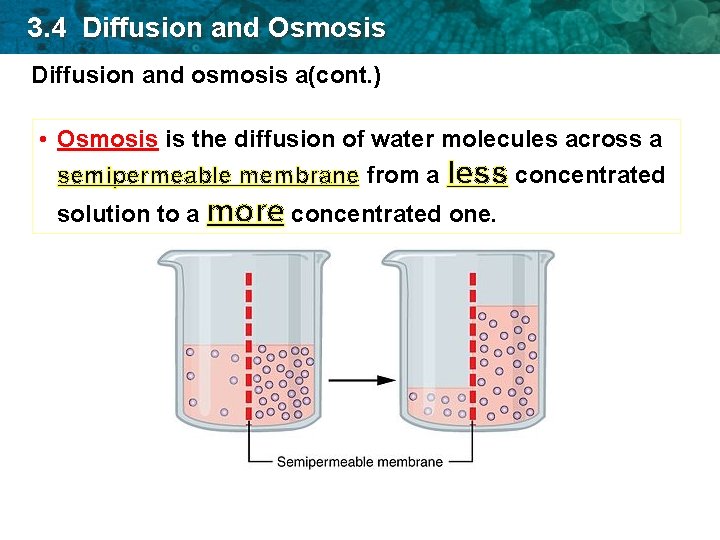 3.4 Diffusion and Osmosis

Diffusion and osmosis a(cont.)

• Osmosis is the diffusion of water molecules across a semipermeable membrane from a less concentrated solution to a more concentrated one.

Semipermeable membrane